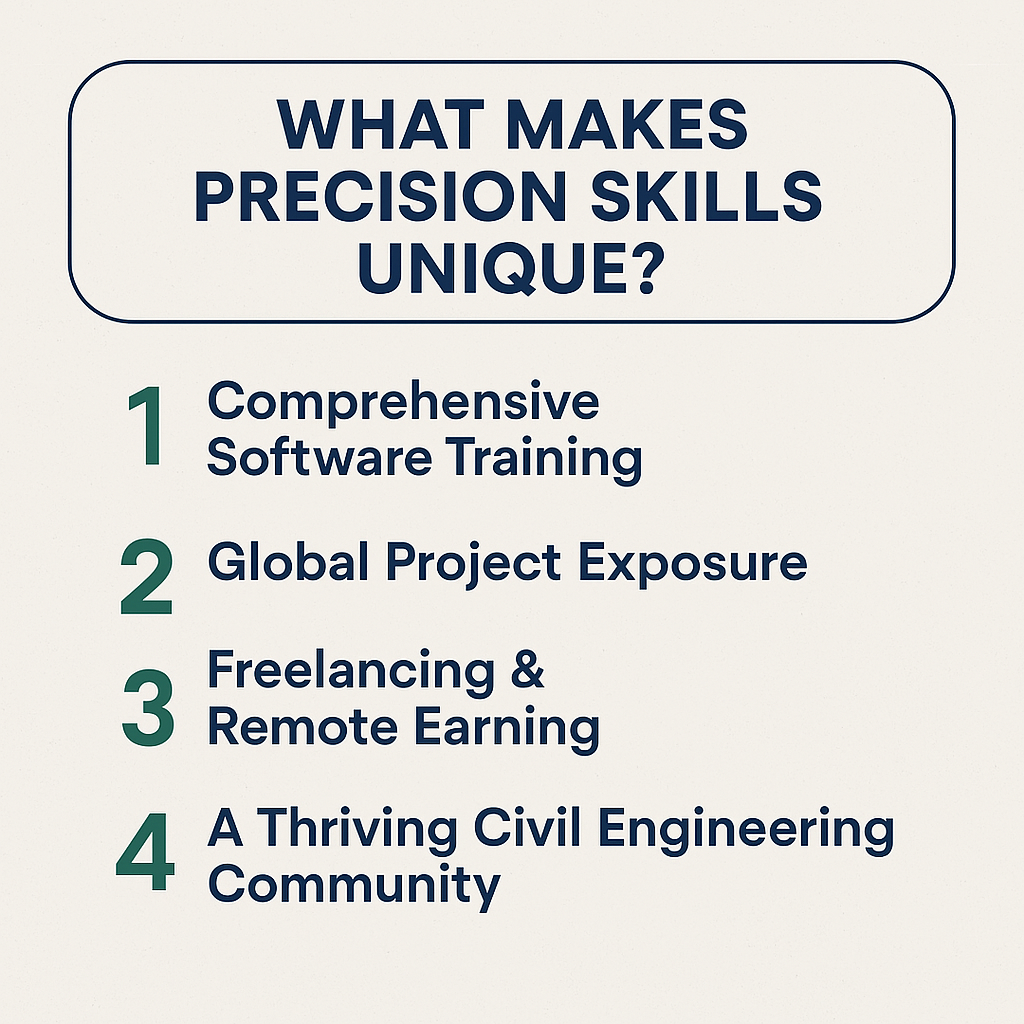 WHAT MAKES PRECISION SKILLS UNIQUE?

1 Comprehensive Software Training

2 Global Project Exposure

3 Freelancing & Remote Earning

4 A Thriving Civil Engineering Community